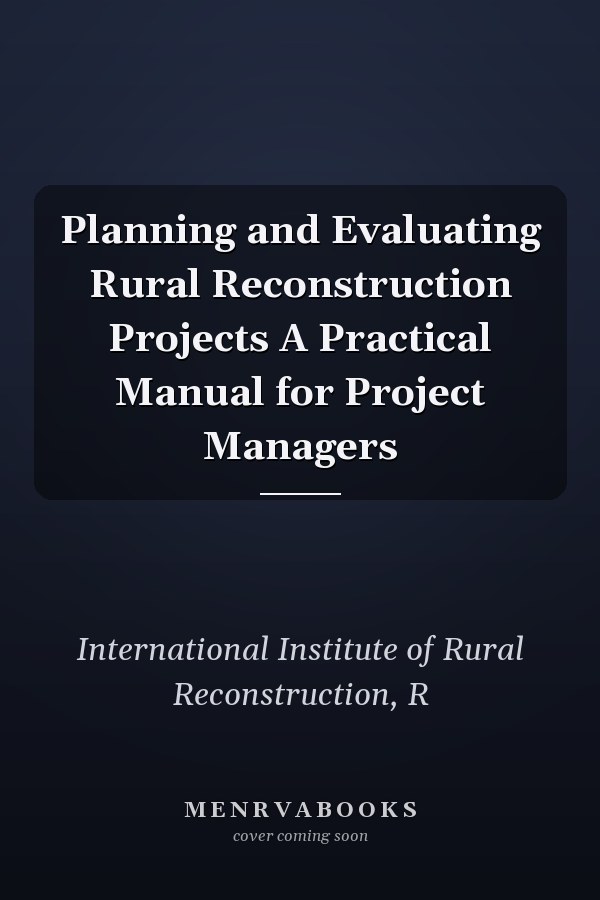 Planning and Evaluating Rural Reconstruction Projects A Practical Manual for Project Managers

International Institute of Rural Reconstruction, R

MENRVABOOKS
cover coming soon